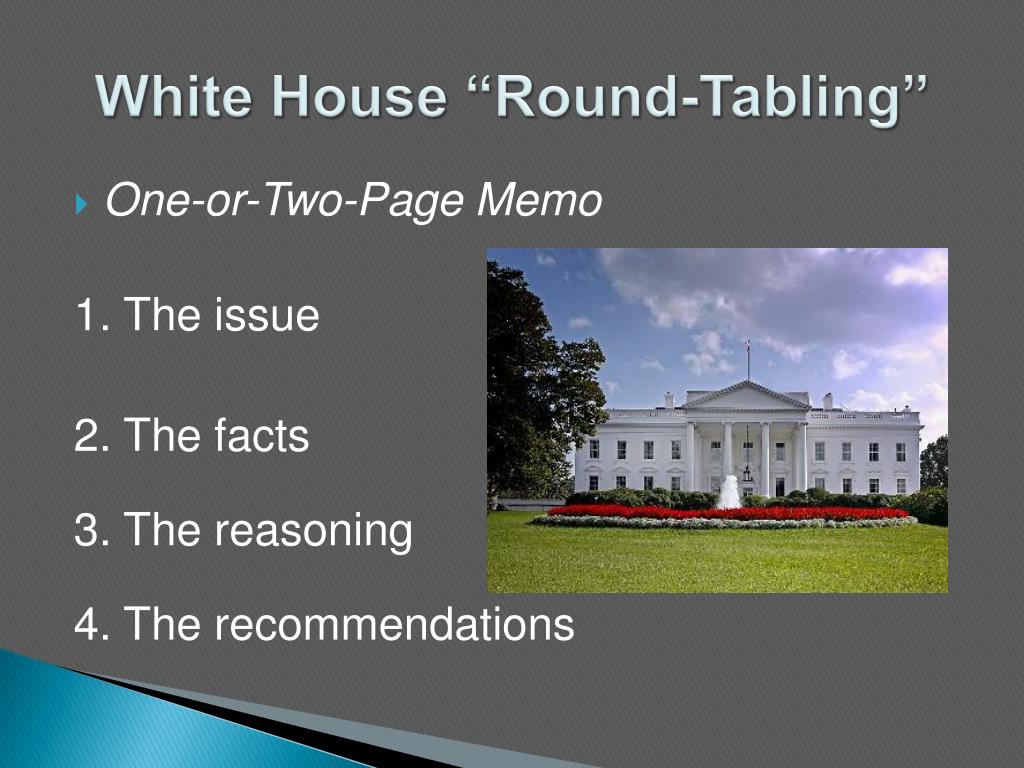 White House “Round-Tabling”

One-or-Two-Page Memo

1. The issue

2. The facts

3. The reasoning

4. The recommendations